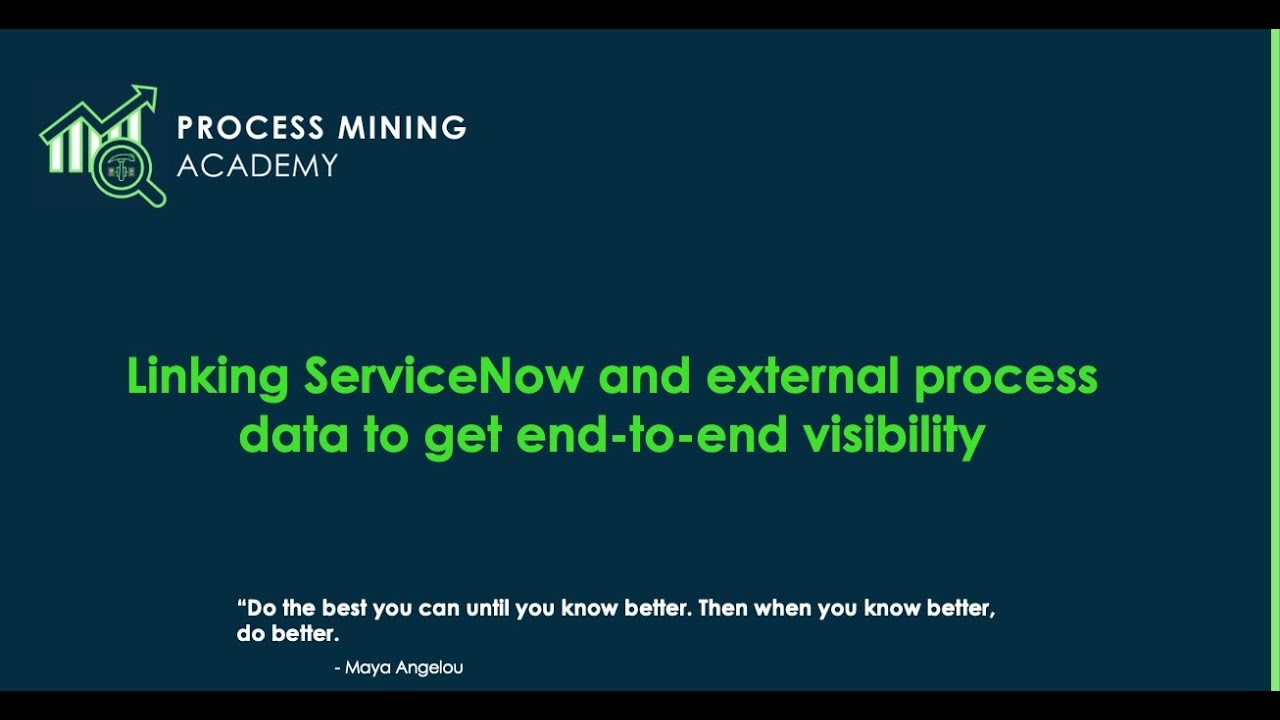 PROCESS MINING
ACADEMY

Linking ServiceNow and external process data to get end-to-end visibility

“Do the best you can until you know better. Then when you know better, do better.

- Maya Angelou